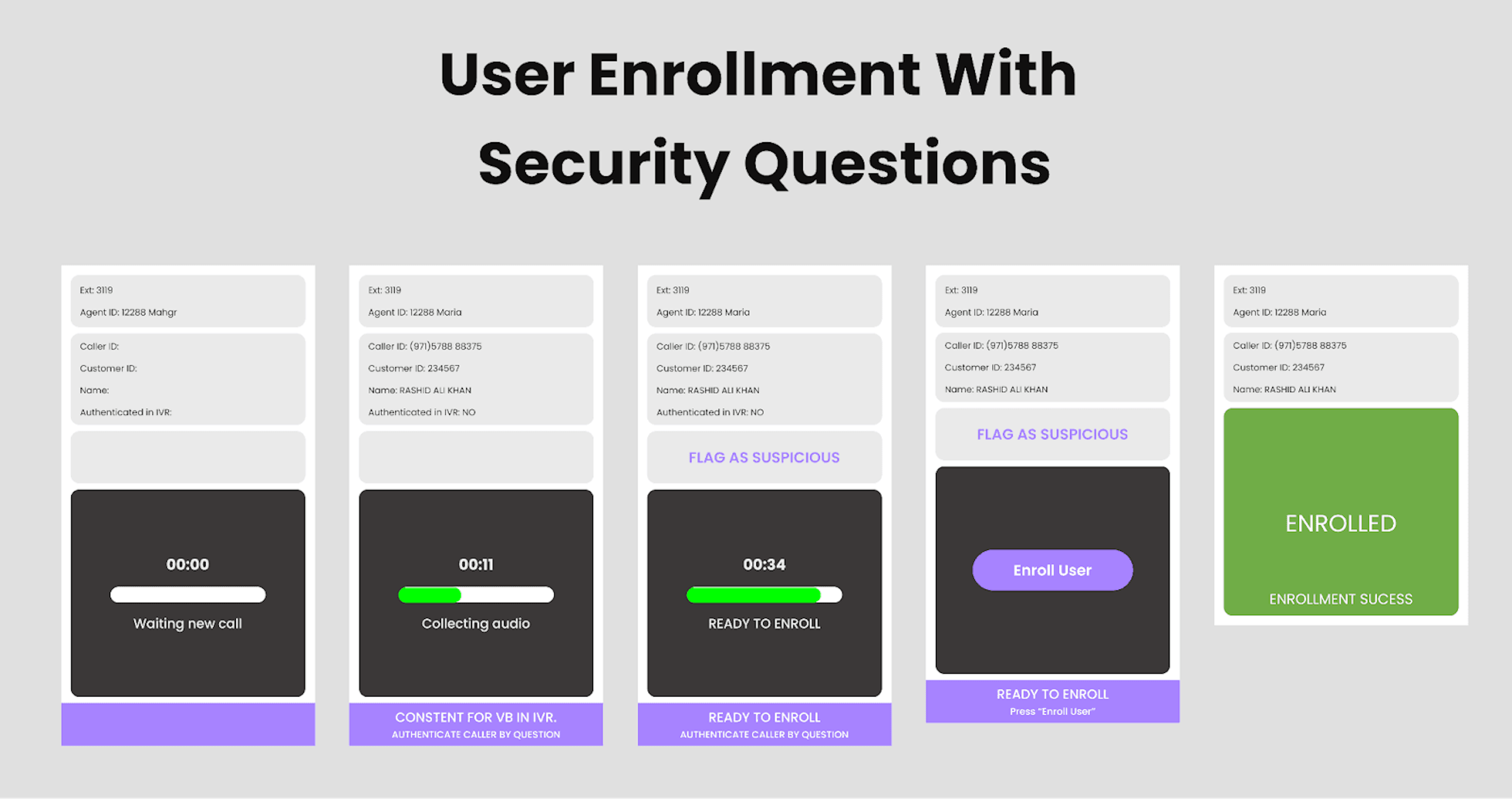 User Enrollment With Security Questions

Ext: 3119
Agent ID: 12288 Mahgr

Caller ID:
Customer ID:
Name:
Authenticated in IVR:

00:00
Waiting new call

Ext: 3119
Agent ID: 12288 Maria

Caller ID: (971)5788 88375
Customer ID: 234567
Name: RASHID ALI KHAN
Authenticated in IVR: NO

00:11
Collecting audio

CONSTENT FOR VB IN IVR.
AUTHENTICATE CALLER BY QUESTION

Ext: 3119
Agent ID: 12288 Maria

Caller ID: (971)5788 88375
Customer ID: 234567
Name: RASHID ALI KHAN
Authenticated in IVR: NO

FLAG AS SUSPICIOUS

00:34
READY TO ENROLL

READY TO ENROLL
AUTHENTICATE CALLER BY QUESTION

Ext: 3119
Agent ID: 12288 Maria

Caller ID: (971)5788 88375
Customer ID: 234567
Name: RASHID ALI KHAN

FLAG AS SUSPICIOUS

Enroll User

READY TO ENROLL
Press "Enroll User"

Ext: 3119
Agent ID: 12288 Maria

Caller ID: (971)5788 88375
Customer ID: 234567
Name: RASHID ALI KHAN

ENROLLED
ENROLLMENT SUCESS